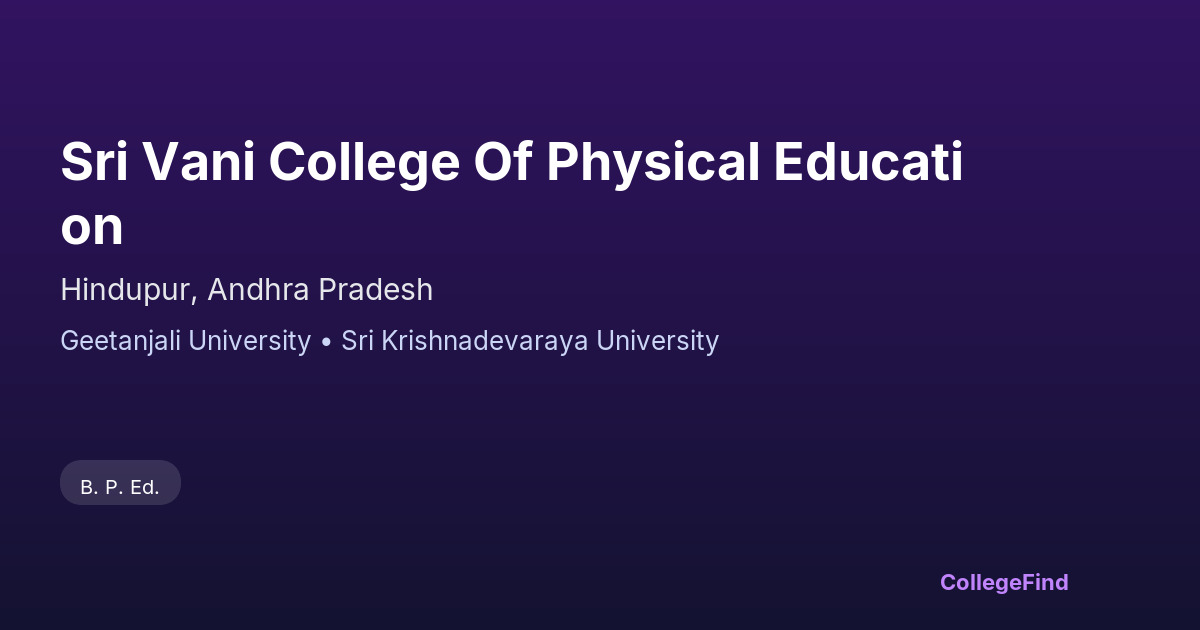 Sri Vani College Of Physical Education

Hindupur, Andhra Pradesh

Geetanjali University • Sri Krishnadevaraya University

B. P. Ed.

CollegeFind